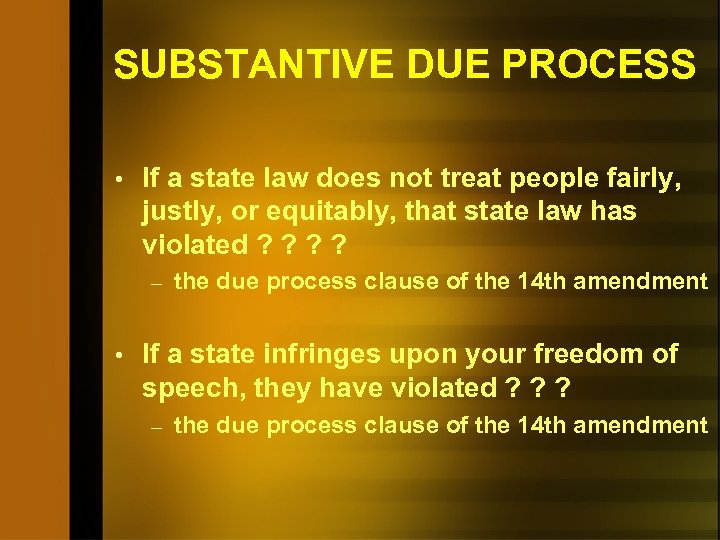 SUBSTANTIVE DUE PROCESS

• If a state law does not treat people fairly, justly, or equitably, that state law has violated ? ? ? ?

– the due process clause of the 14th amendment

• If a state infringes upon your freedom of speech, they have violated ? ? ?

– the due process clause of the 14th amendment